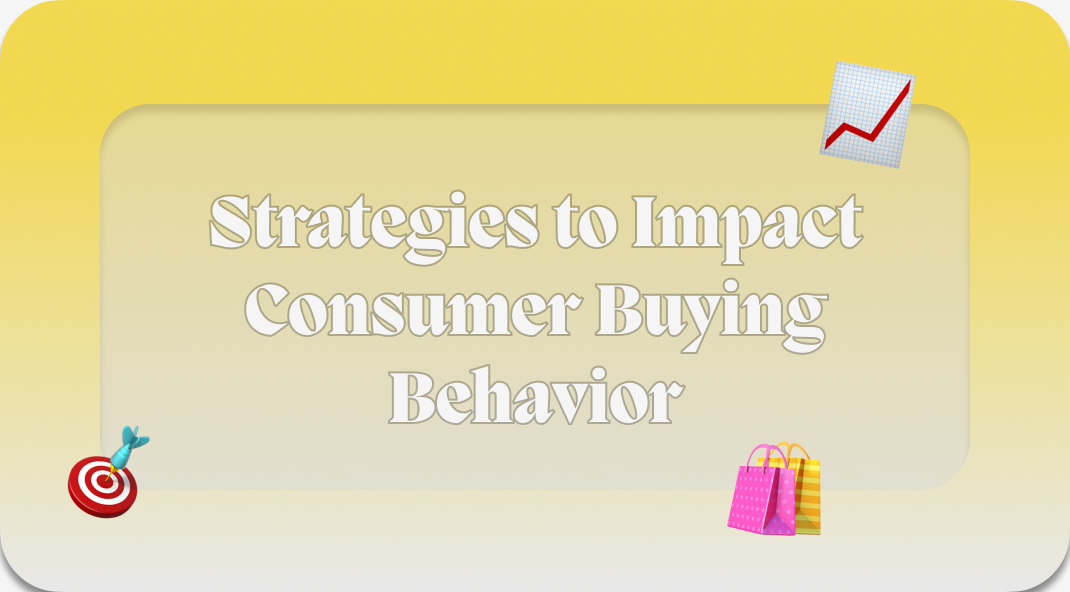 Strategies to Impact Consumer Buying Behavior